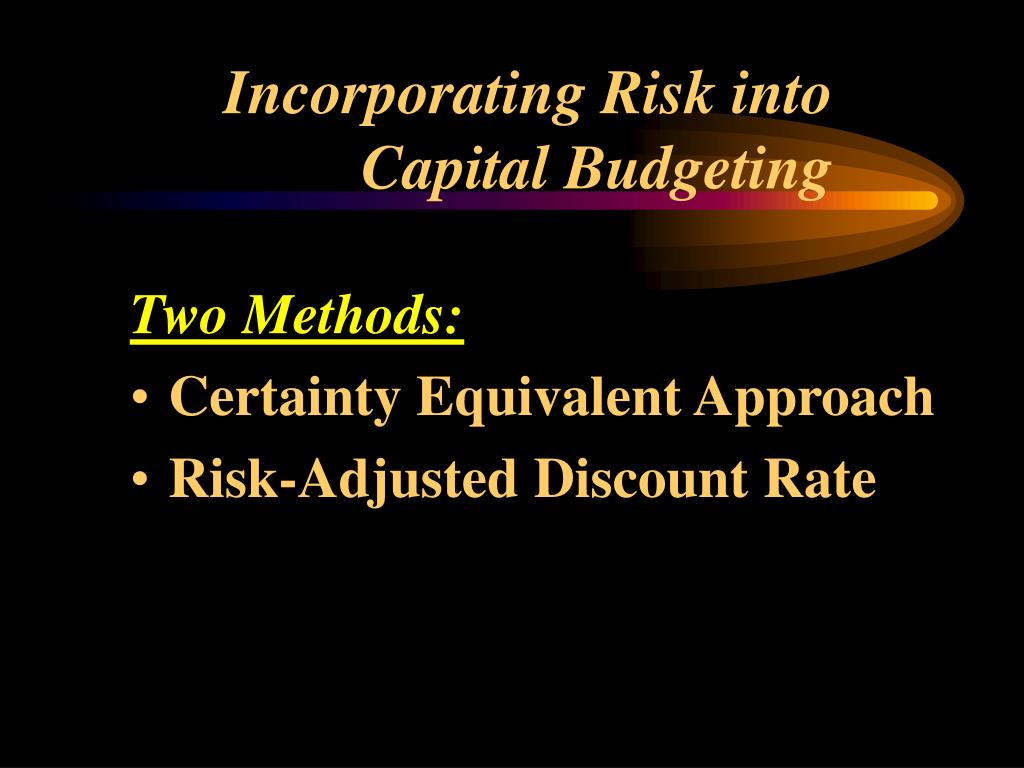 Incorporating Risk into Capital Budgeting

Two Methods:

• Certainty Equivalent Approach
• Risk-Adjusted Discount Rate